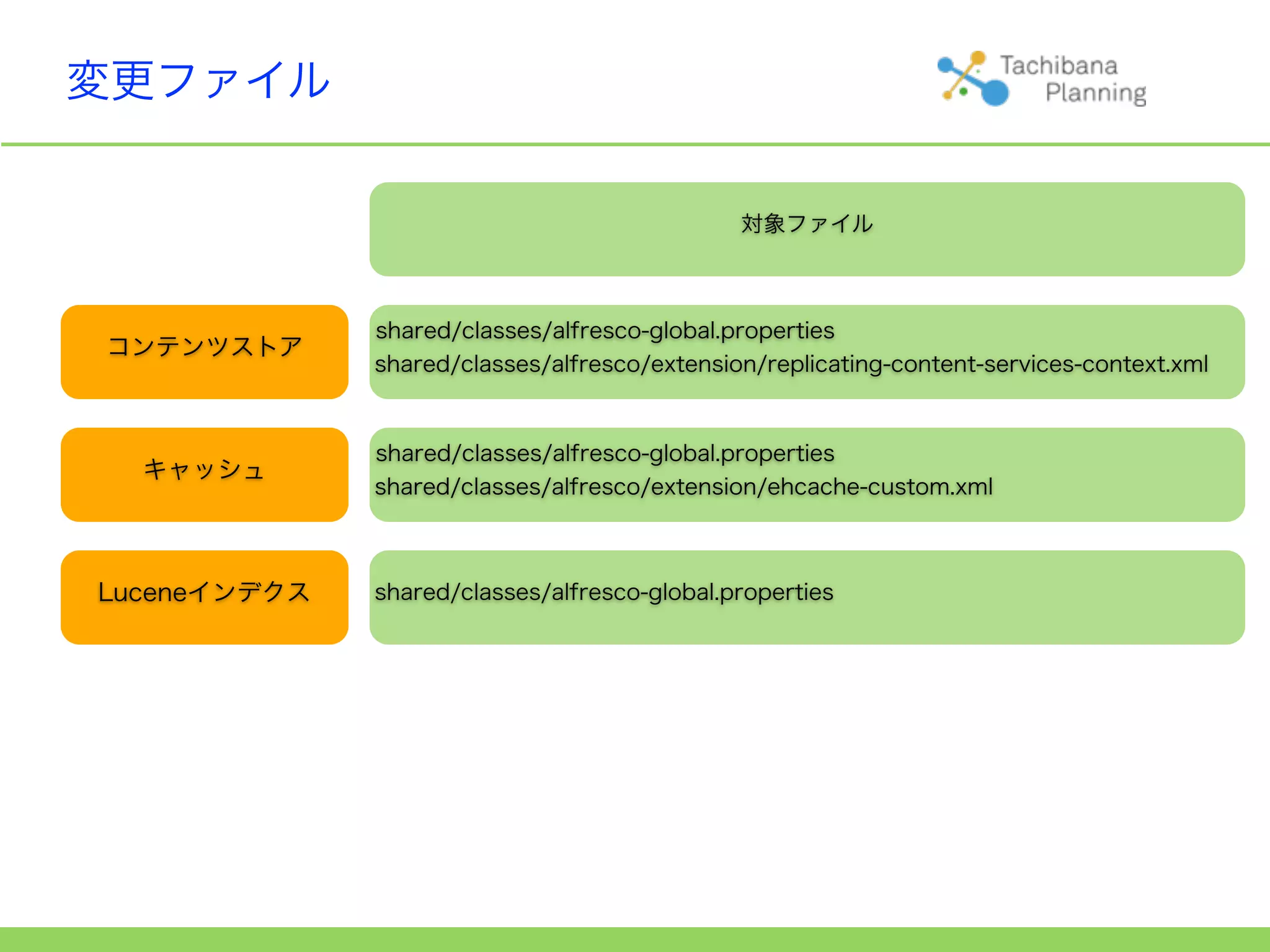 変更ファイル

Tachibana Planning

| | 対象ファイル |
|---|---|
| コンテンツストア | shared/classes/alfresco-global.properties shared/classes/alfresco/extension/replicating-content-services-context.xml |
| キャッシュ | shared/classes/alfresco-global.properties shared/classes/alfresco/extension/ehcache-custom.xml |
| Luceneインデクス | shared/classes/alfresco-global.properties |